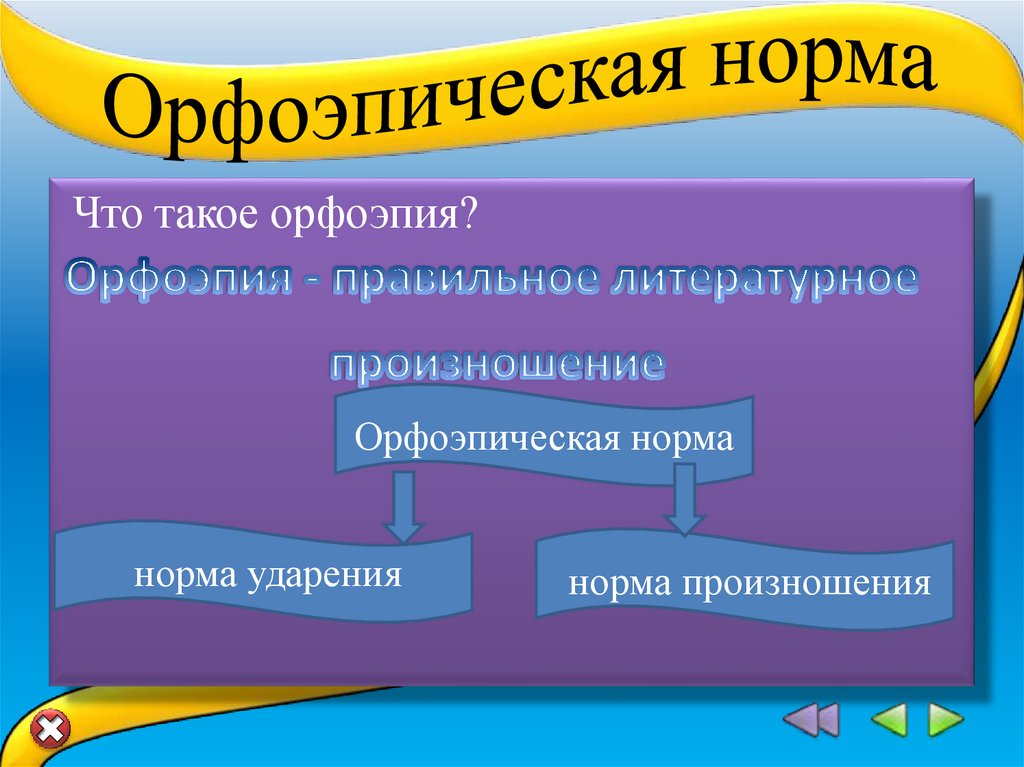 Орфоэпическая норма

Что такое орфоэпия?

Орфоэпия - правильное литературное произношение

Орфоэпическая норма

норма ударения

норма произношения